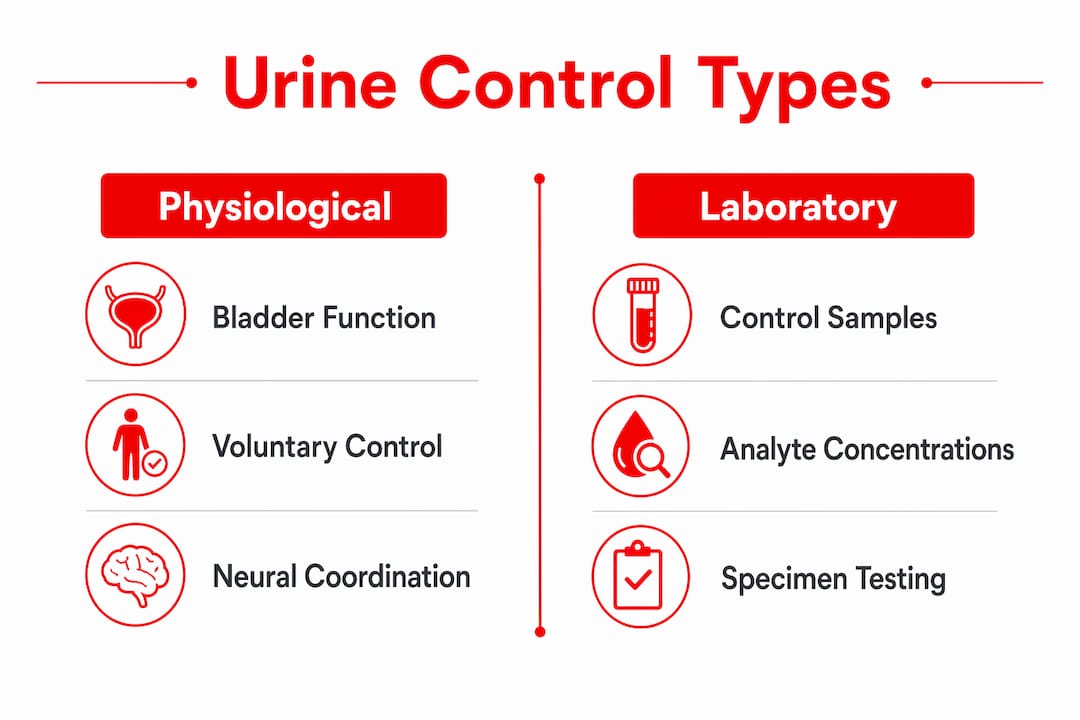 Urine Control Types

Physiological

Bladder Function

Voluntary Control

Neural Coordination

Laboratory

Control Samples

Analyte Concentrations

Specimen Testing